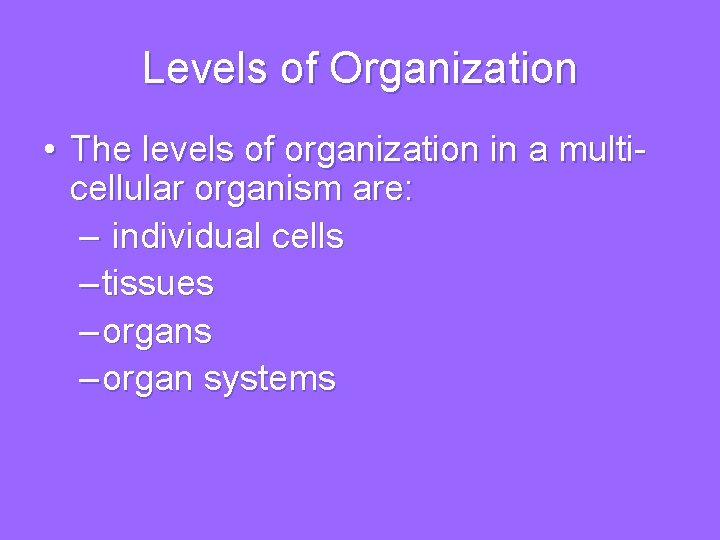 Levels of Organization

• The levels of organization in a multi-cellular organism are:
– individual cells
– tissues
– organs
– organ systems